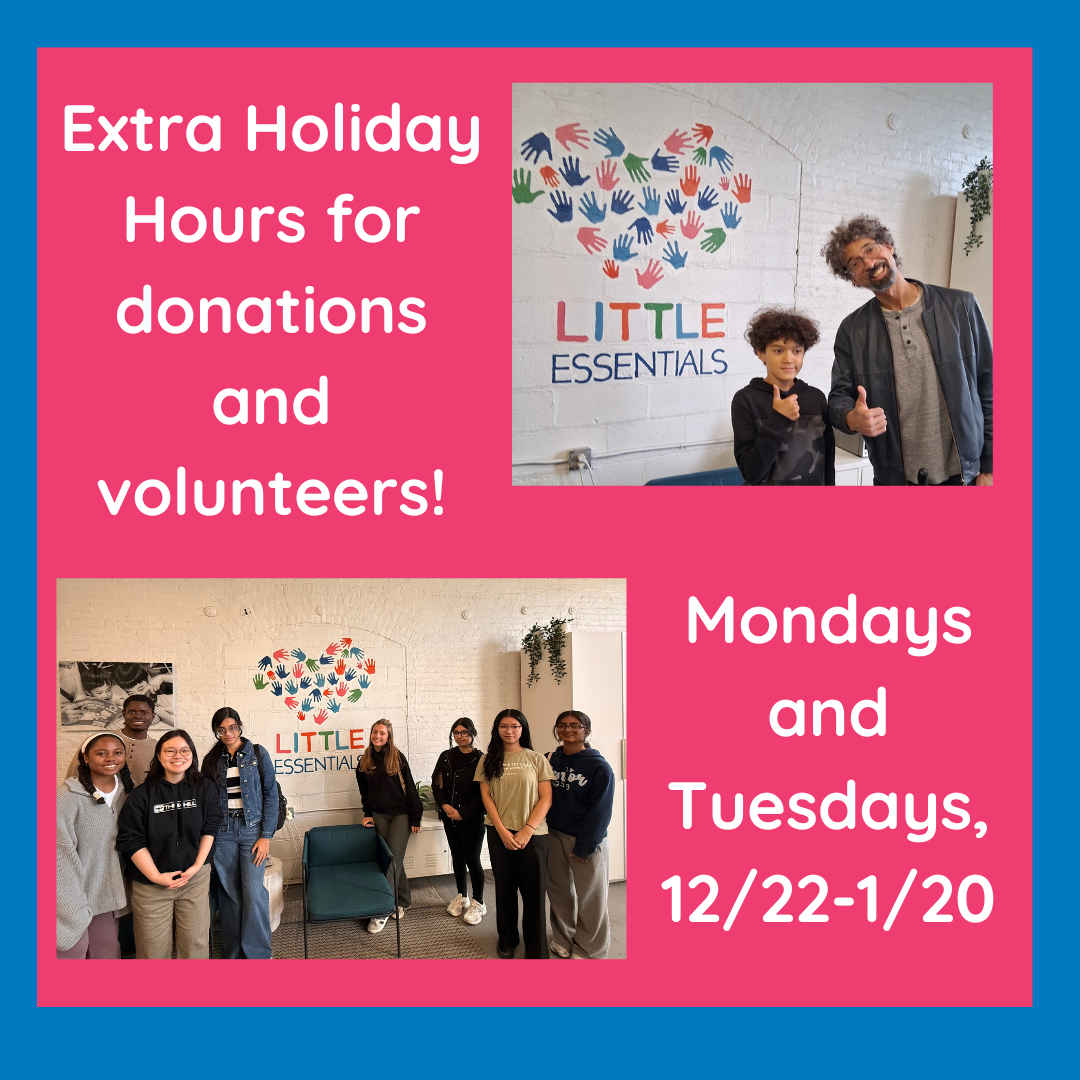 Extra Holiday Hours for donations and volunteers!

LITTLE ESSENTIALS

LITTLE ESSENTIALS

Mondays and Tuesdays, 12/22-1/20